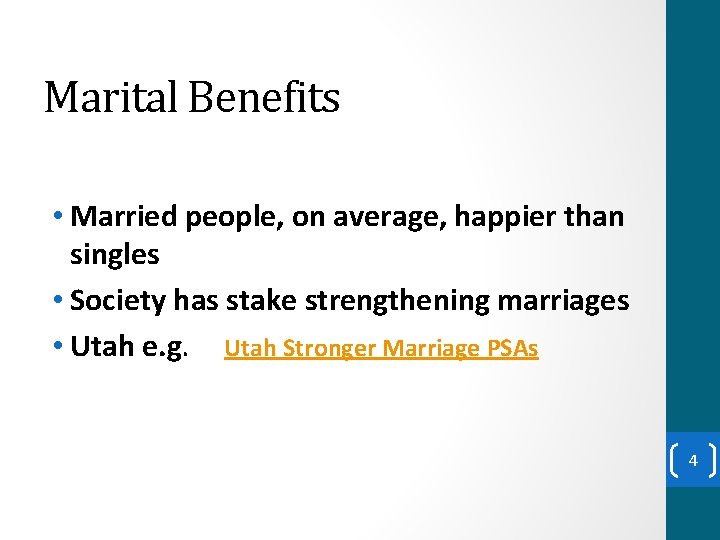 Marital Benefits

• Married people, on average, happier than singles
• Society has stake strengthening marriages
• Utah e.g. Utah Stronger Marriage PSAs

4